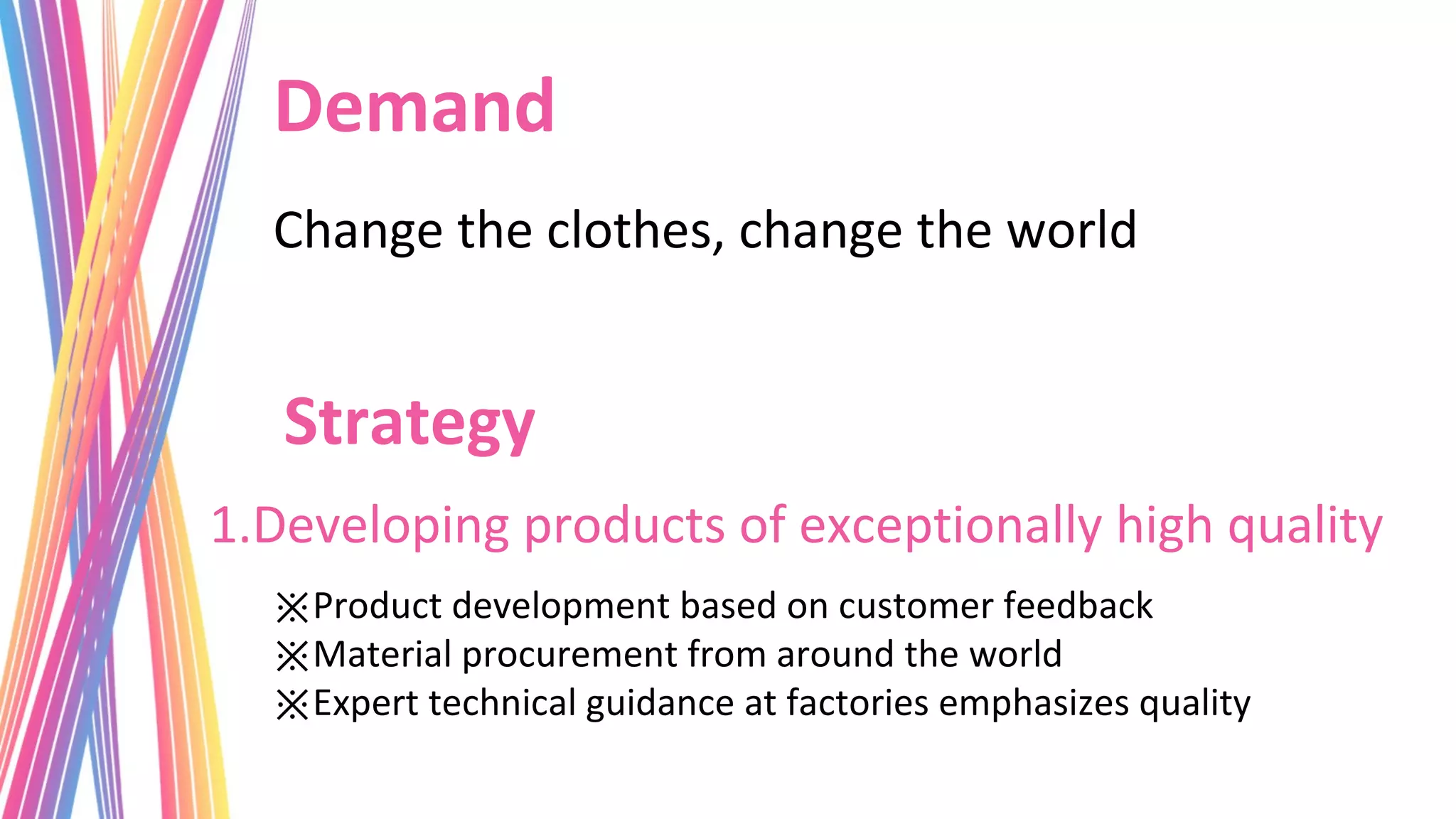 Demand

Change the clothes, change the world

Strategy

1.Developing products of exceptionally high quality

※Product development based on customer feedback
※Material procurement from around the world
※Expert technical guidance at factories emphasizes quality